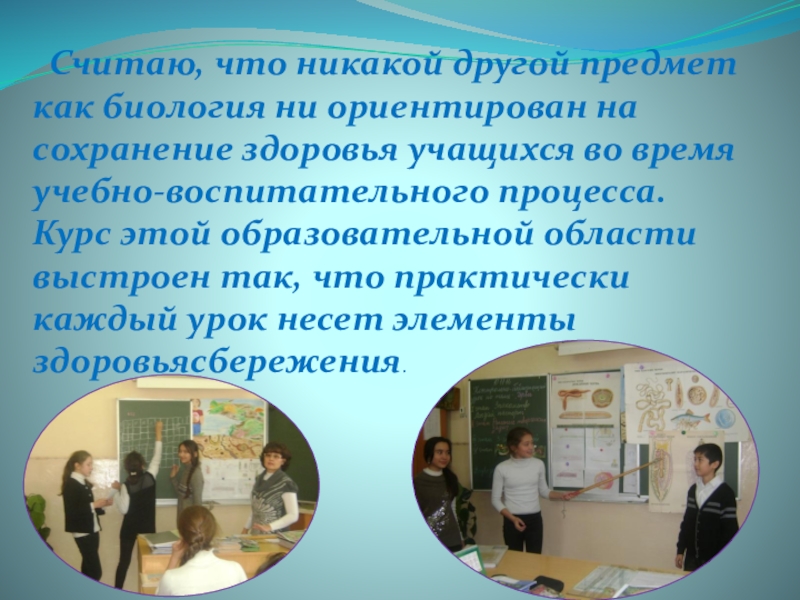 Считаю, что никакой другой предмет как биология ни ориентирован на сохранение здоровья учащихся во время учебно-воспитательного процесса. Курс этой образовательной области выстроен так, что практически каждый урок несет элементы здоровьясбережения.